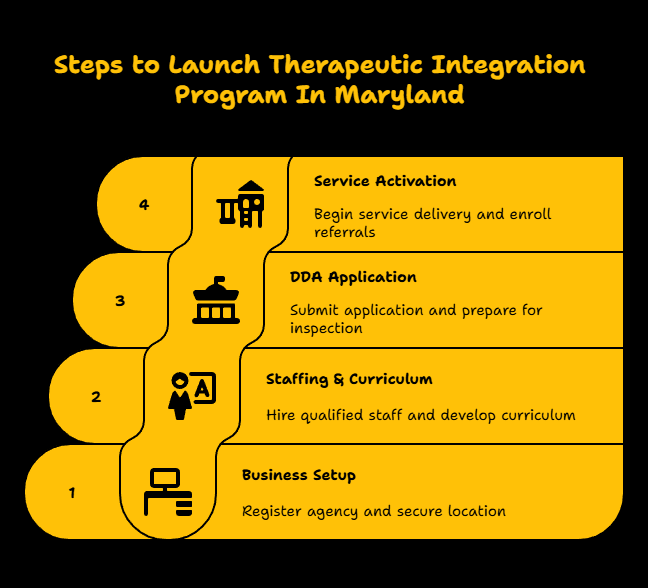 Steps to Launch Therapeutic Integration Program In Maryland

4

Service Activation

Begin service delivery and enroll referrals

3

DDA Application

Submit application and prepare for inspection

2

A

Staffing & Curriculum

Hire qualified staff and develop curriculum

1

Business Setup

Register agency and secure location